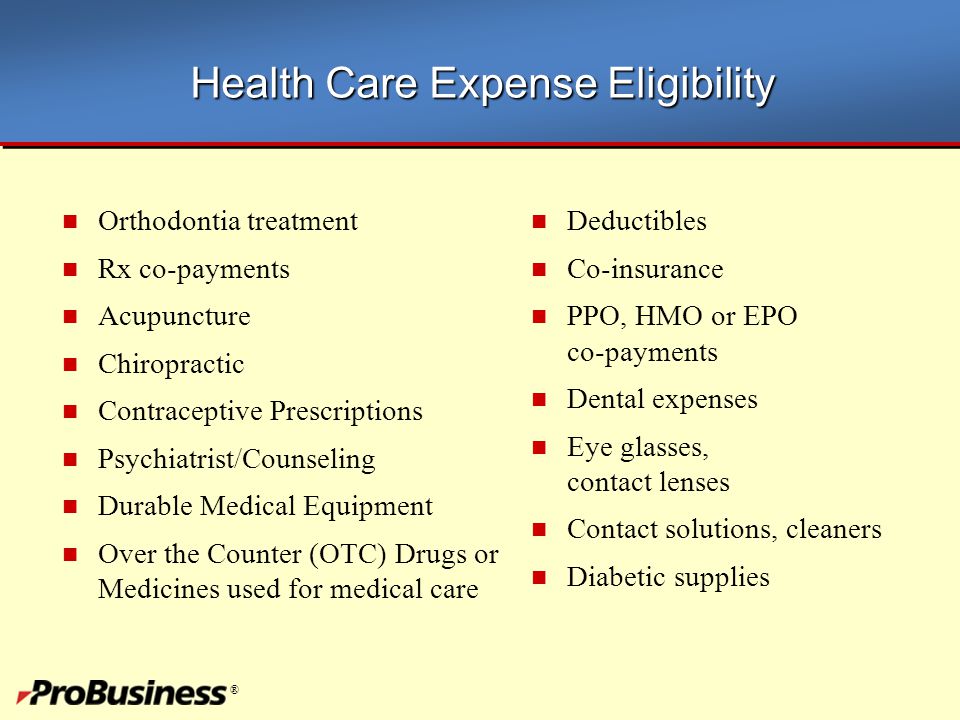 Health Care Expense Eligibility

- Orthodontia treatment
- Rx co-payments
- Acupuncture
- Chiropractic
- Contraceptive Prescriptions
- Psychiatrist/Counseling
- Durable Medical Equipment
- Over the Counter (OTC) Drugs or Medicines used for medical care

- Deductibles
- Co-insurance
- PPO, HMO or EPO co-payments
- Dental expenses
- Eye glasses, contact lenses
- Contact solutions, cleaners
- Diabetic supplies

ProBusiness®